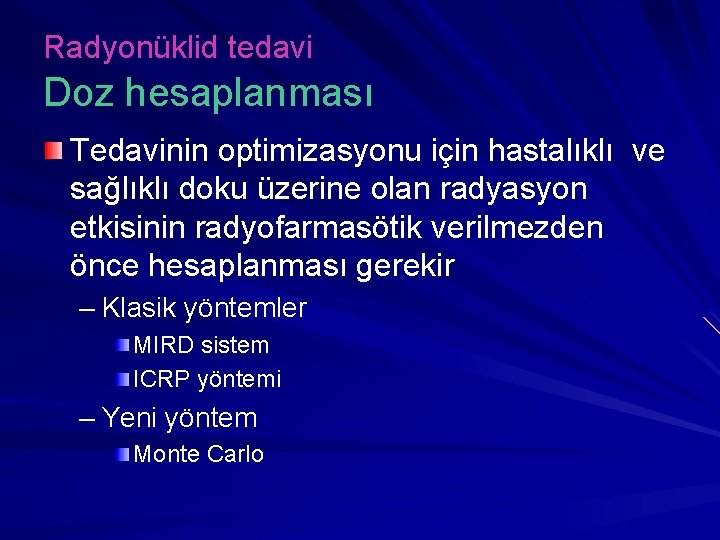 Radyonüklid tedavi
Doz hesaplanması

Tedavinin optimizasyonu için hastalıklı ve sağlıklı doku üzerine olan radyasyon etkisinin radyofarmasötik verilmezden önce hesaplanması gerekir

– Klasik yöntemler

MIRD sistem

ICRP yöntemi

– Yeni yöntem

Monte Carlo